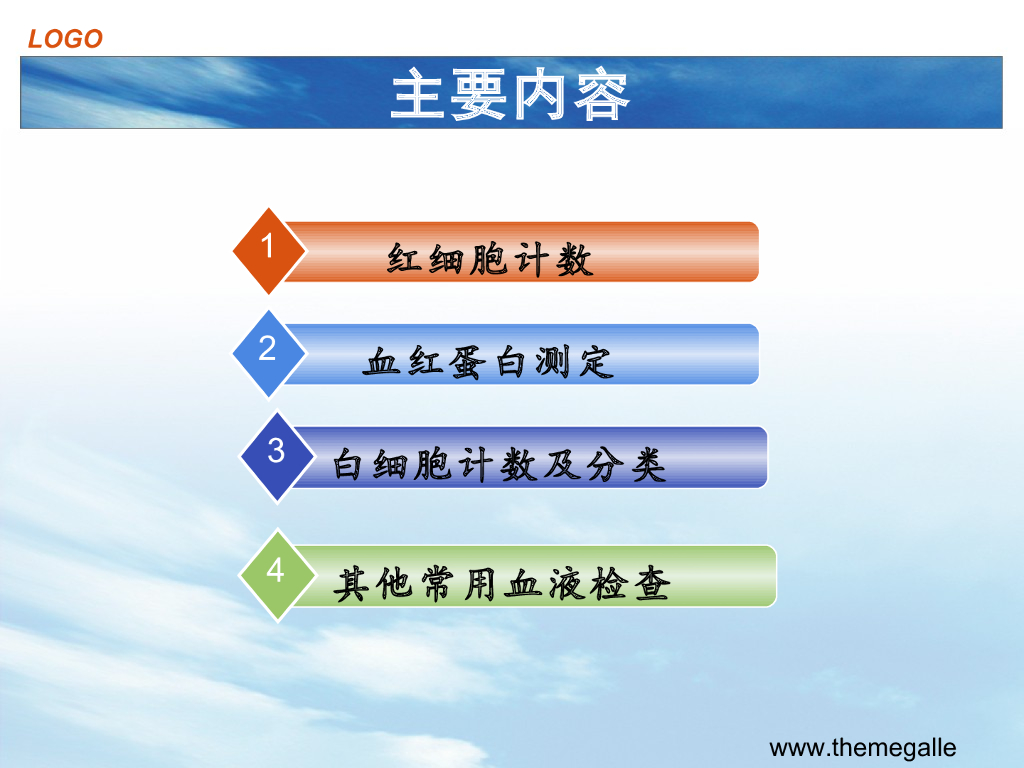 LOGO

主要内容

1 红细胞计数

2 血红蛋白测定

3 白细胞计数及分类

4 其他常用血液检查

www.themegalle